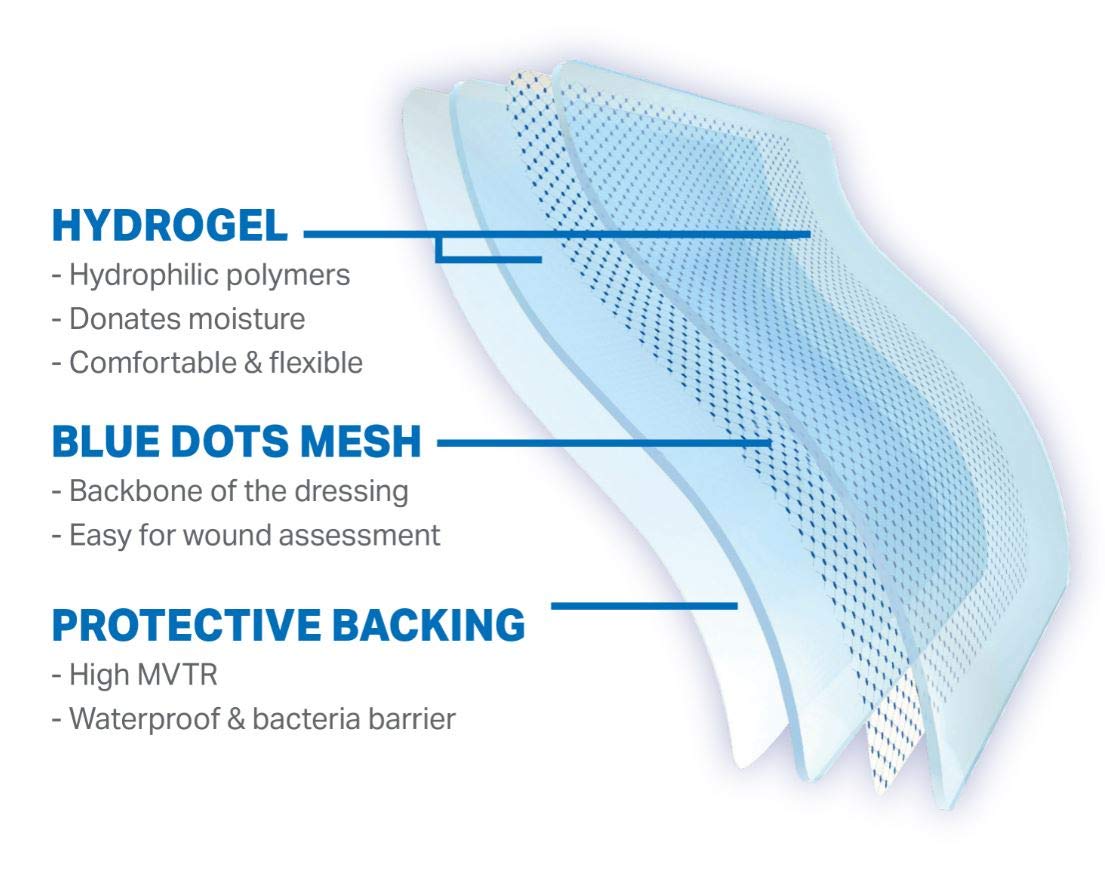 HYDROGEL
- Hydrophilic polymers
- Donates moisture
- Comfortable & flexible

BLUE DOTS MESH
- Backbone of the dressing
- Easy for wound assessment

PROTECTIVE BACKING
- High MVTR
- Waterproof & bacteria barrier